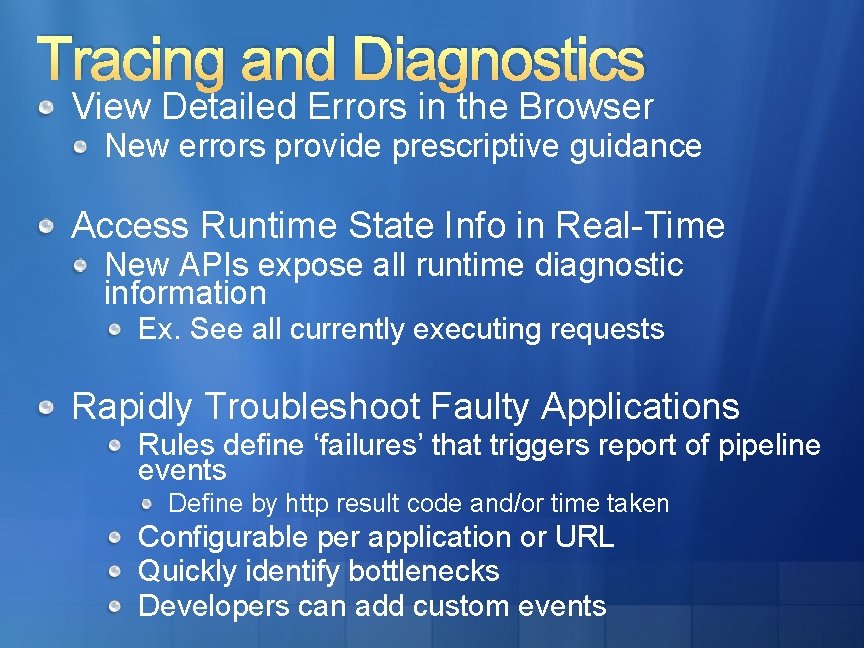 Tracing and Diagnostics

View Detailed Errors in the Browser

New errors provide prescriptive guidance

Access Runtime State Info in Real-Time

New APIs expose all runtime diagnostic information

Ex. See all currently executing requests

Rapidly Troubleshoot Faulty Applications

Rules define ‘failures’ that triggers report of pipeline events

Define by http result code and/or time taken

Configurable per application or URL

Quickly identify bottlenecks

Developers can add custom events